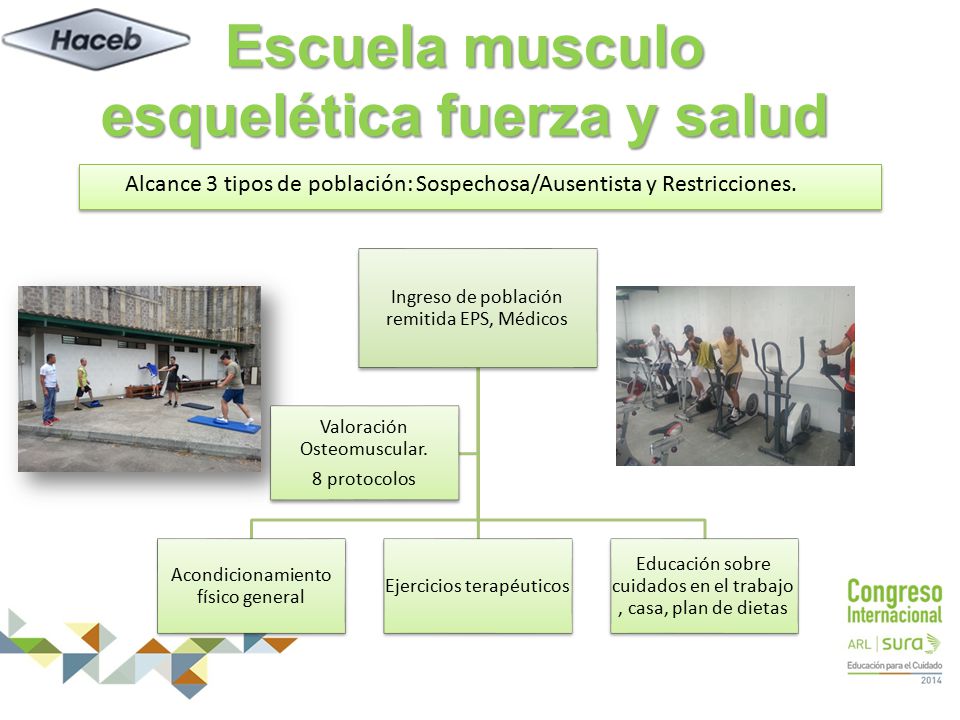 Haceb

Escuela musculo esquelética fuerza y salud

Alcance 3 tipos de población: Sospechosa/Ausentista y Restricciones.

Ingreso de población remitida EPS, Médicos

Valoración Osteomuscular.
8 protocolos

Acondicionamiento físico general

Ejercicios terapéuticos

Educación sobre cuidados en el trabajo , casa, plan de dietas

Congreso Internacional
ARL | sura
Educación para el Cuidado
2014